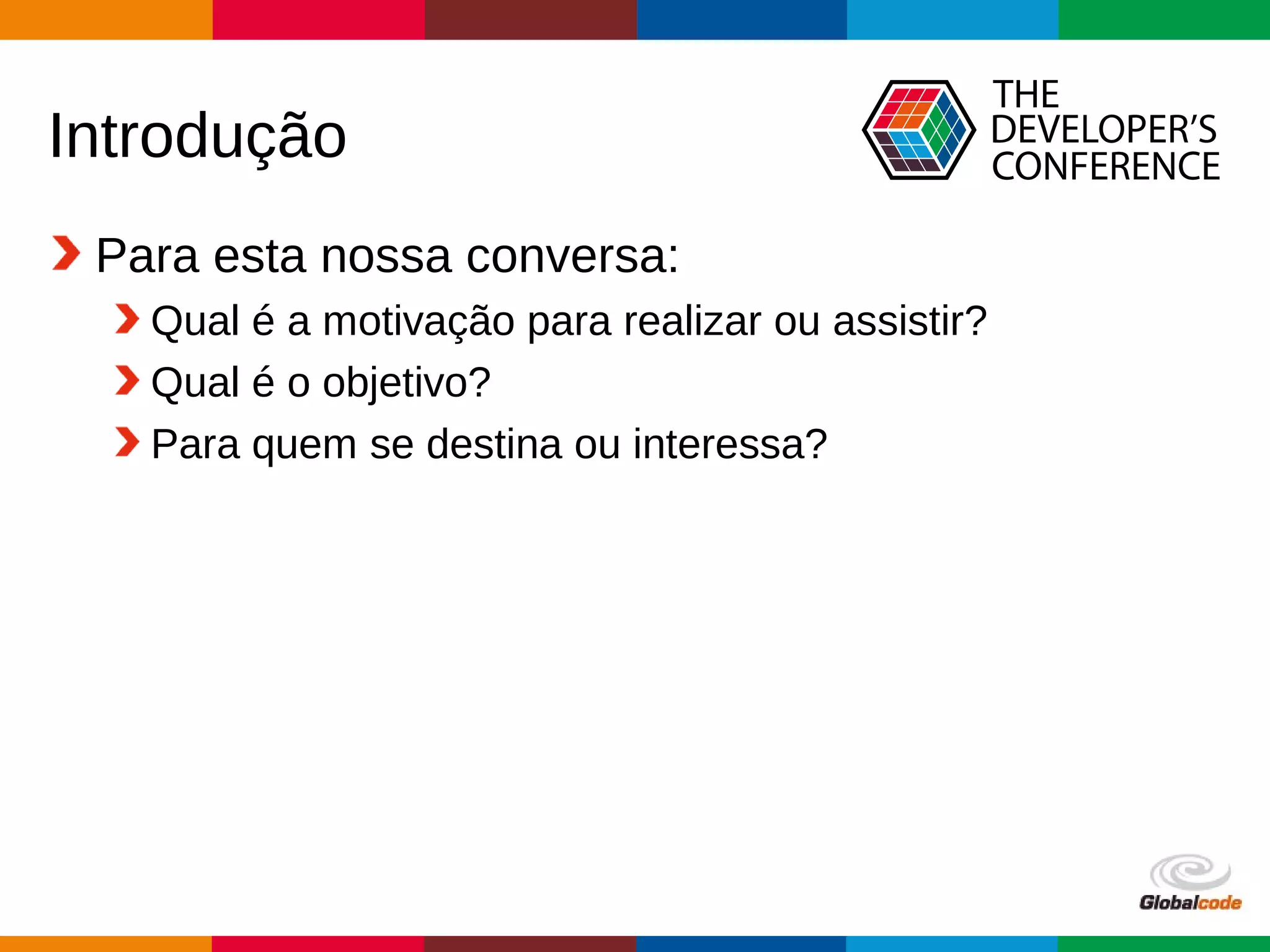 Introdução

THE DEVELOPER'S CONFERENCE

Para esta nossa conversa:

Qual é a motivação para realizar ou assistir?

Qual é o objetivo?

Para quem se destina ou interessa?

Globalcode